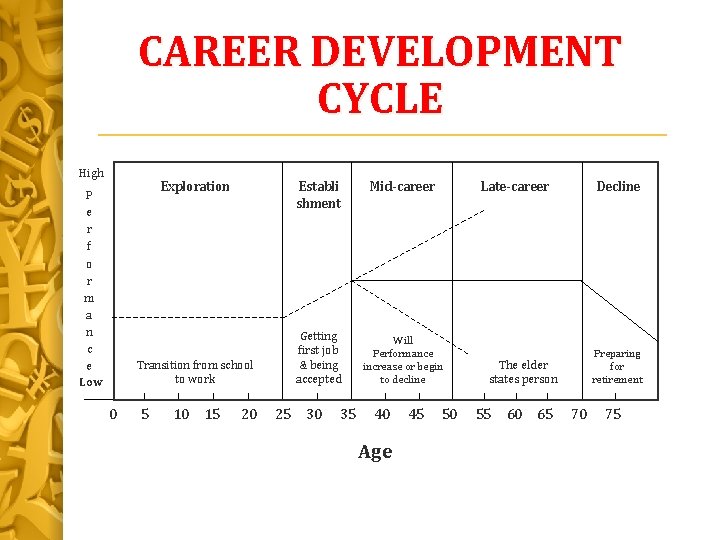 CAREER DEVELOPMENT CYCLE

High

P
e
r
f
o
r
m
a
n
c
e

Low

Exploration

Establi shment

Mid-career

Late-career

Decline

Transition from school to work

Getting first job & being accepted

Will Performance increase or begin to decline

The elder states person

Preparing for retirement

0 5 10 15 20 25 30 35 40 45 50 55 60 65 70 75

Age